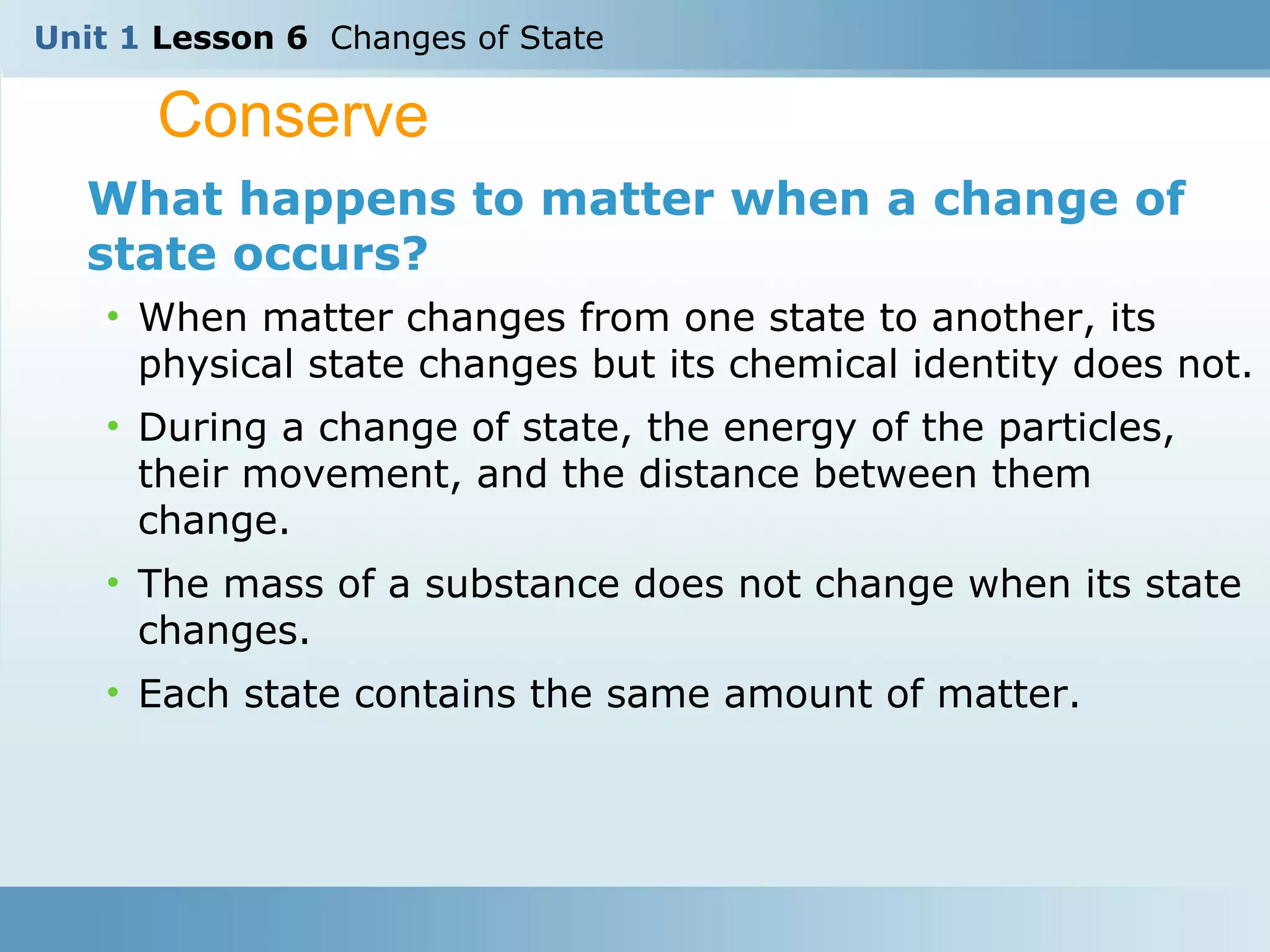 Unit 1 Lesson 6 Changes of State

Conserve

What happens to matter when a change of state occurs?

• When matter changes from one state to another, its physical state changes but its chemical identity does not.

• During a change of state, the energy of the particles, their movement, and the distance between them change.

• The mass of a substance does not change when its state changes.

• Each state contains the same amount of matter.